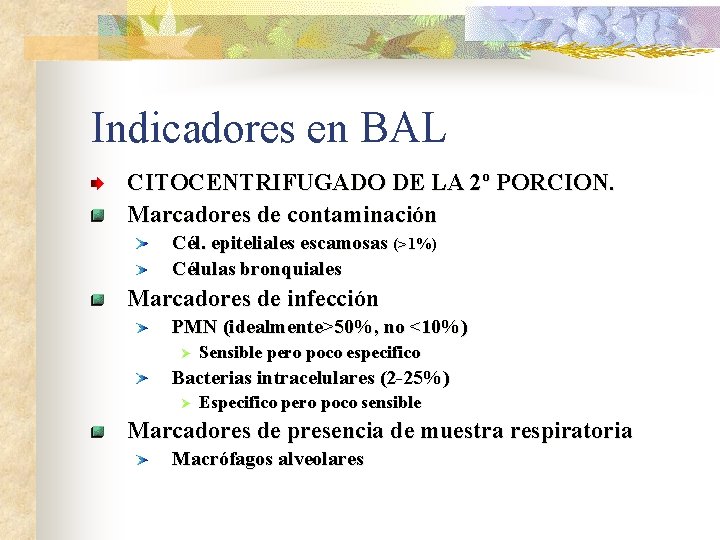 Indicadores en BAL

CITOCENTRIFUGADO DE LA 2º PORCION.

Marcadores de contaminación

Cél. epiteliales escamosas (>1%)

Células bronquiales

Marcadores de infección

PMN (idealmente>50%, no <10%)

Sensible pero poco especifico

Bacterias intracelulares (2-25%)

Especifico pero poco sensible

Marcadores de presencia de muestra respiratoria

Macrófagos alveolares